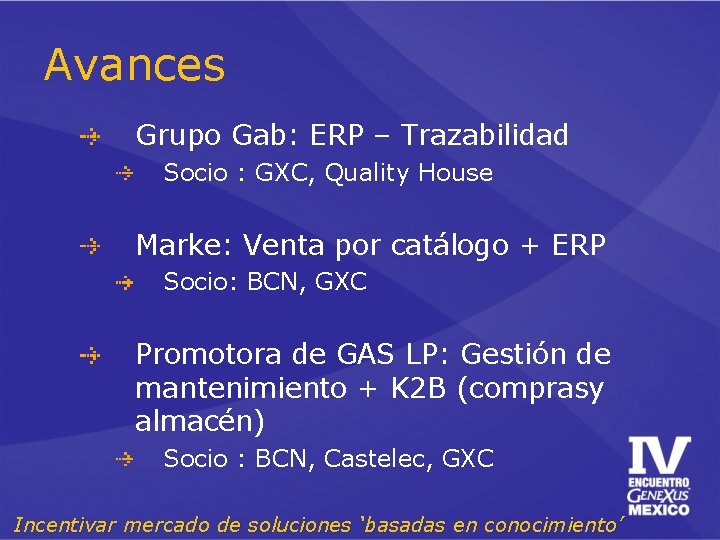 Avances

Grupo Gab: ERP – Trazabilidad

Socio : GXC, Quality House

Marke: Venta por catálogo + ERP

Socio: BCN, GXC

Promotora de GAS LP: Gestión de mantenimiento + K2B (comprasy almacén)

Socio : BCN, Castelec, GXC

IV
ENCUENTRO
GENEXUS
MEXICO

Incentivar mercado de soluciones 'basadas en conocimiento'